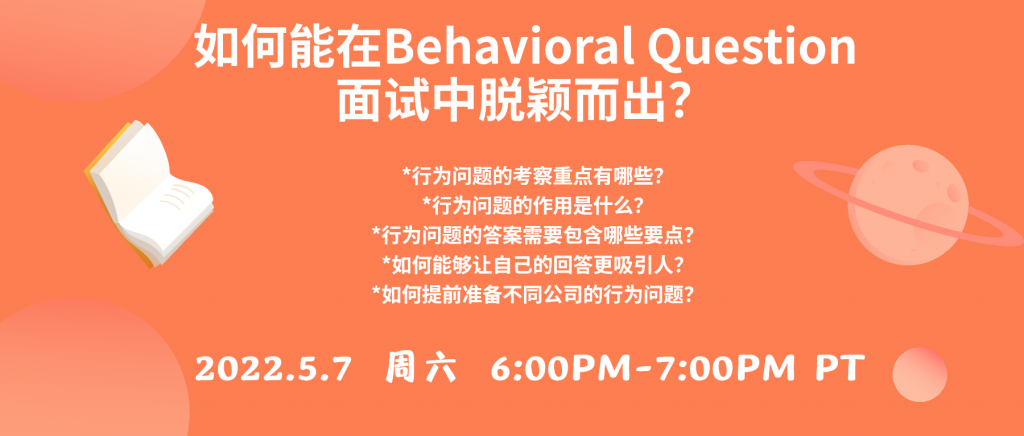 如何能在Behavioral Question面试中脱颖而出?

*行为问题的考察重点有哪些?
*行为问题的作用是什么?
*行为问题的答案需要包含哪些要点?
*如何能够让自己的回答更吸引人?
*如何提前准备不同公司的行为问题?

2022.5.7 周六 6:00PM-7:00PM PT